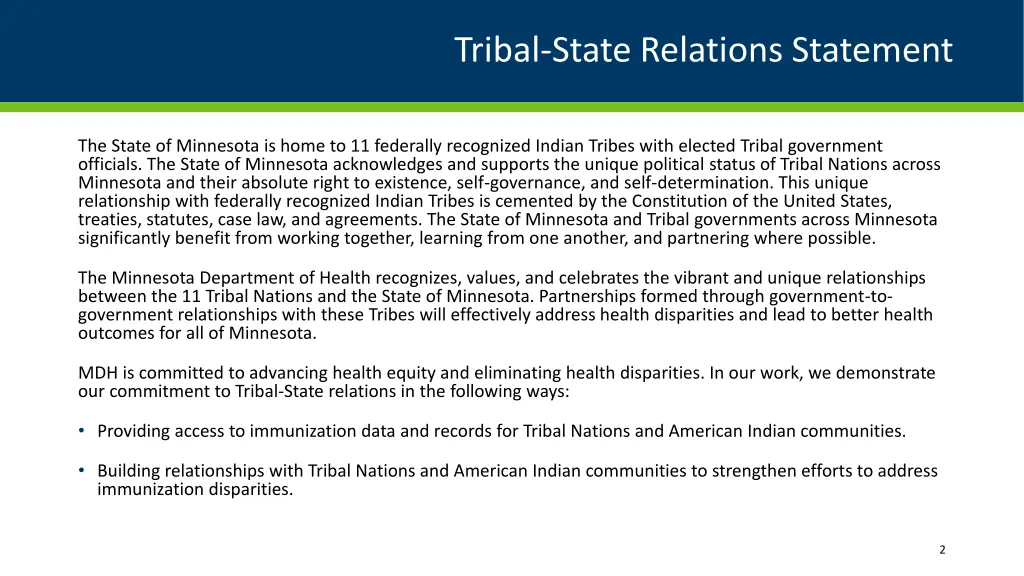 Tribal-State Relations Statement

The State of Minnesota is home to 11 federally recognized Indian Tribes with elected Tribal government officials. The State of Minnesota acknowledges and supports the unique political status of Tribal Nations across Minnesota and their absolute right to existence, self-governance, and self-determination. This unique relationship with federally recognized Indian Tribes is cemented by the Constitution of the United States, treaties, statutes, case law, and agreements. The State of Minnesota and Tribal governments across Minnesota significantly benefit from working together, learning from one another, and partnering where possible.

The Minnesota Department of Health recognizes, values, and celebrates the vibrant and unique relationships between the 11 Tribal Nations and the State of Minnesota. Partnerships formed through government-to-government relationships with these Tribes will effectively address health disparities and lead to better health outcomes for all of Minnesota.

MDH is committed to advancing health equity and eliminating health disparities. In our work, we demonstrate our commitment to Tribal-State relations in the following ways:

• Providing access to immunization data and records for Tribal Nations and American Indian communities.

• Building relationships with Tribal Nations and American Indian communities to strengthen efforts to address immunization disparities.

2